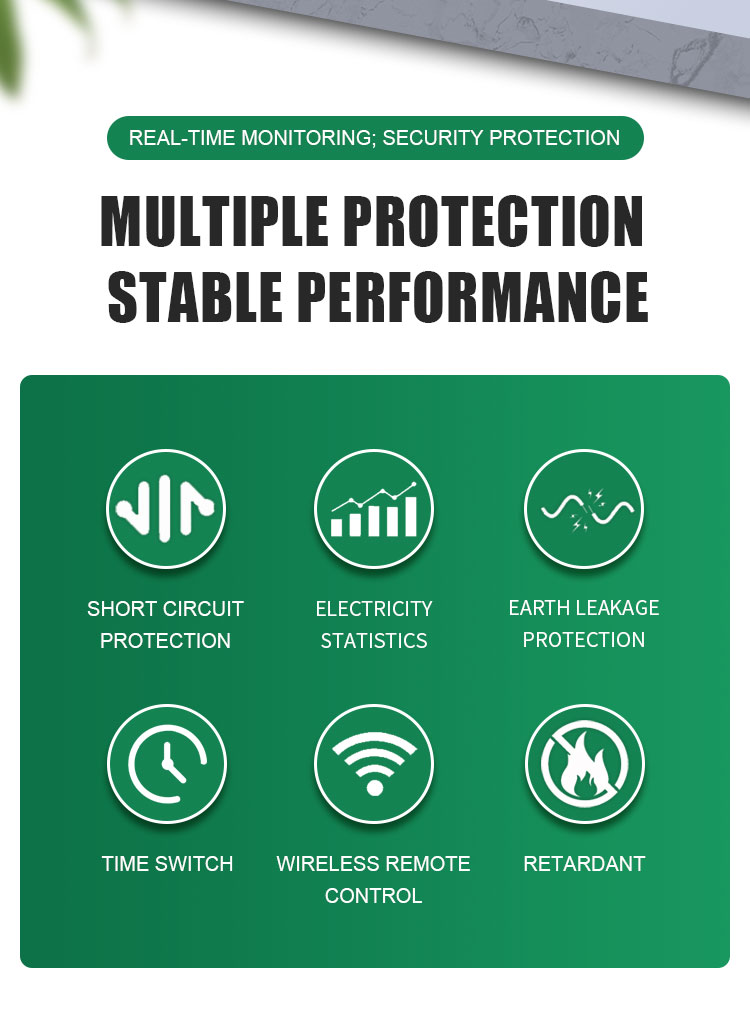 REAL-TIME MONITORING; SECURITY PROTECTION

MULTIPLE PROTECTION
STABLE PERFORMANCE

SHORT CIRCUIT PROTECTION

ELECTRICITY STATISTICS

EARTH LEAKAGE PROTECTION

TIME SWITCH

WIRELESS REMOTE CONTROL

RETARDANT